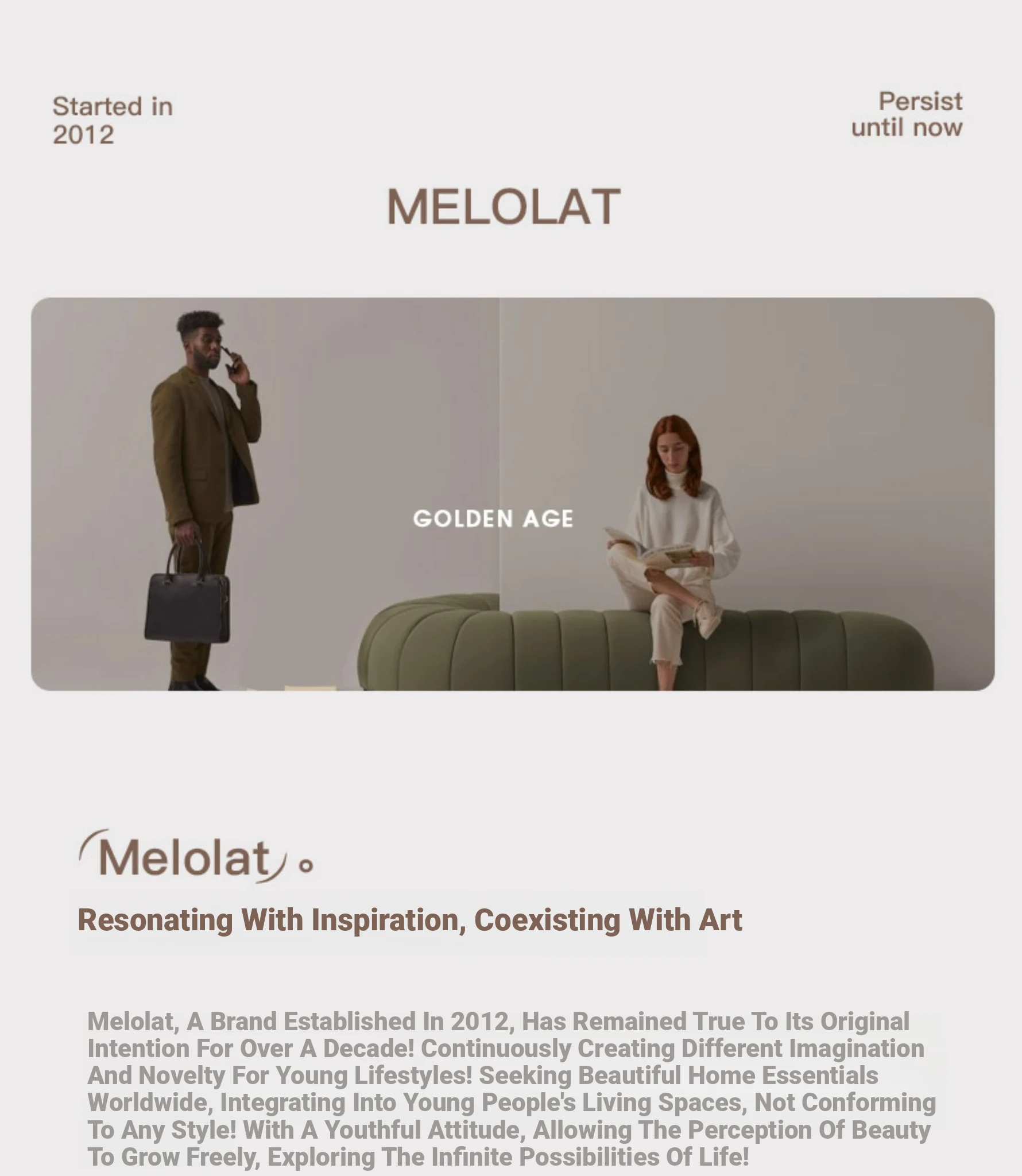 Started in 2012

Persist until now

MELOLAT

GOLDEN AGE

Melolat

Resonating With Inspiration, Coexisting With Art

Melolat, A Brand Established In 2012, Has Remained True To Its Original Intention For Over A Decade! Continuously Creating Different Imagination And Novelty For Young Lifestyles! Seeking Beautiful Home Essentials Worldwide, Integrating Into Young People's Living Spaces, Not Conforming To Any Style! With A Youthful Attitude, Allowing The Perception Of Beauty To Grow Freely, Exploring The Infinite Possibilities Of Life!